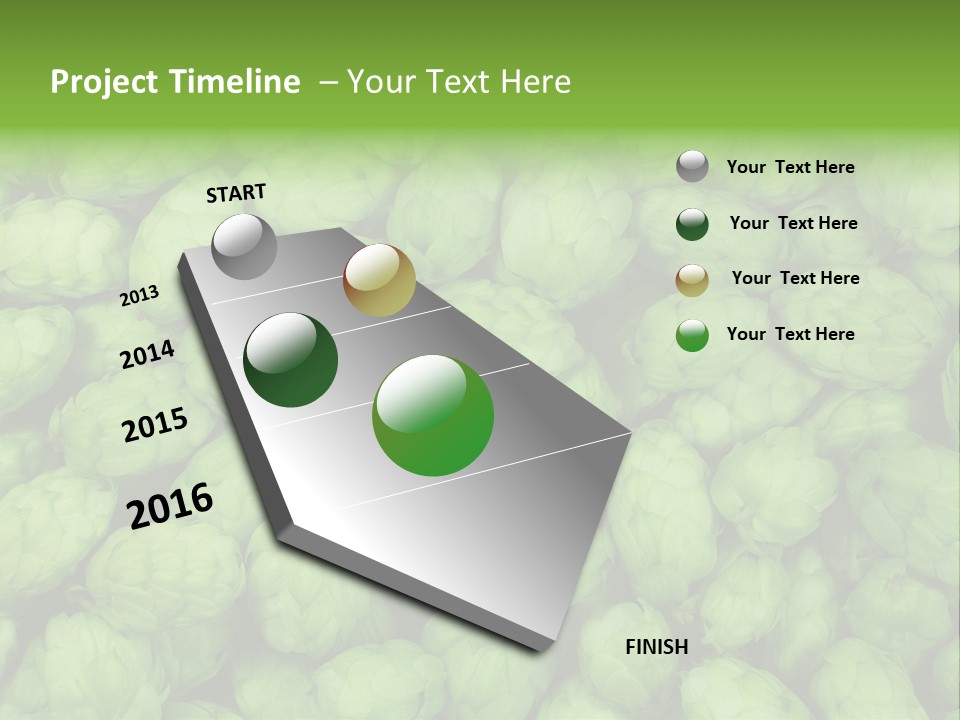 Project Timeline – Your Text Here

START

2013

2014

2015

2016

FINISH

Your Text Here

Your Text Here

Your Text Here

Your Text Here